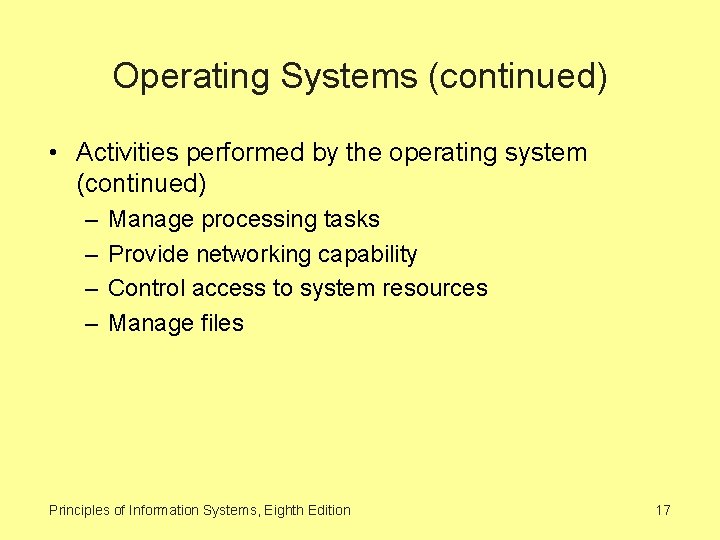 Operating Systems (continued)

• Activities performed by the operating system (continued)
– Manage processing tasks
– Provide networking capability
– Control access to system resources
– Manage files

Principles of Information Systems, Eighth Edition

17